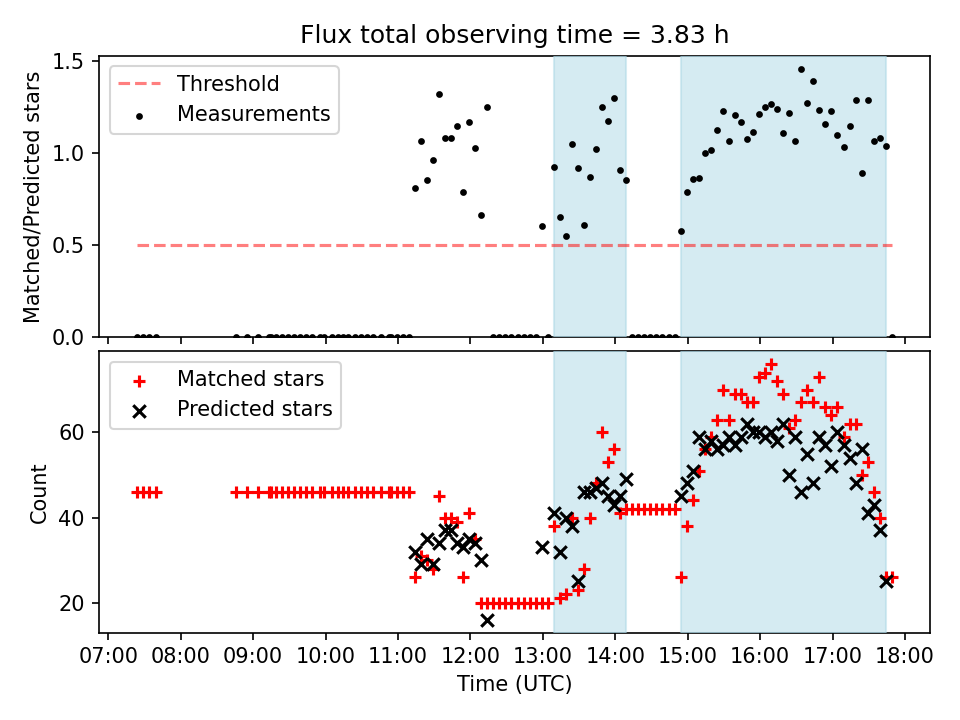 Flux total observing time = 3.83 h

Threshold
Measurements

Matched/Predicted stars

1.5
1.0
0.5
0.0

Matched stars
Predicted stars

Count

60
40
20

07:00 08:00 09:00 10:00 11:00 12:00 13:00 14:00 15:00 16:00 17:00 18:00

Time (UTC)